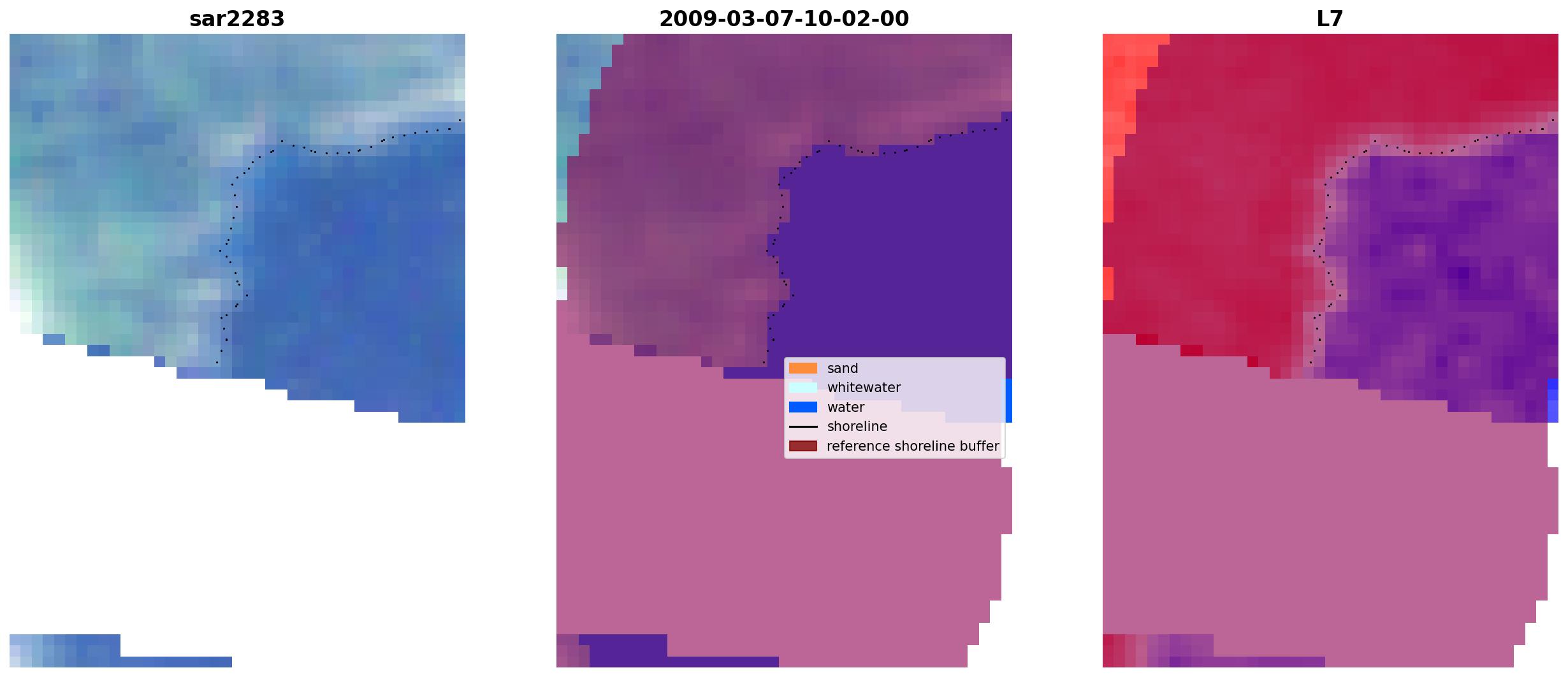 sar2283

2009-03-07-10-02-00

sand
whitewater
water
shoreline
reference shoreline buffer

L7